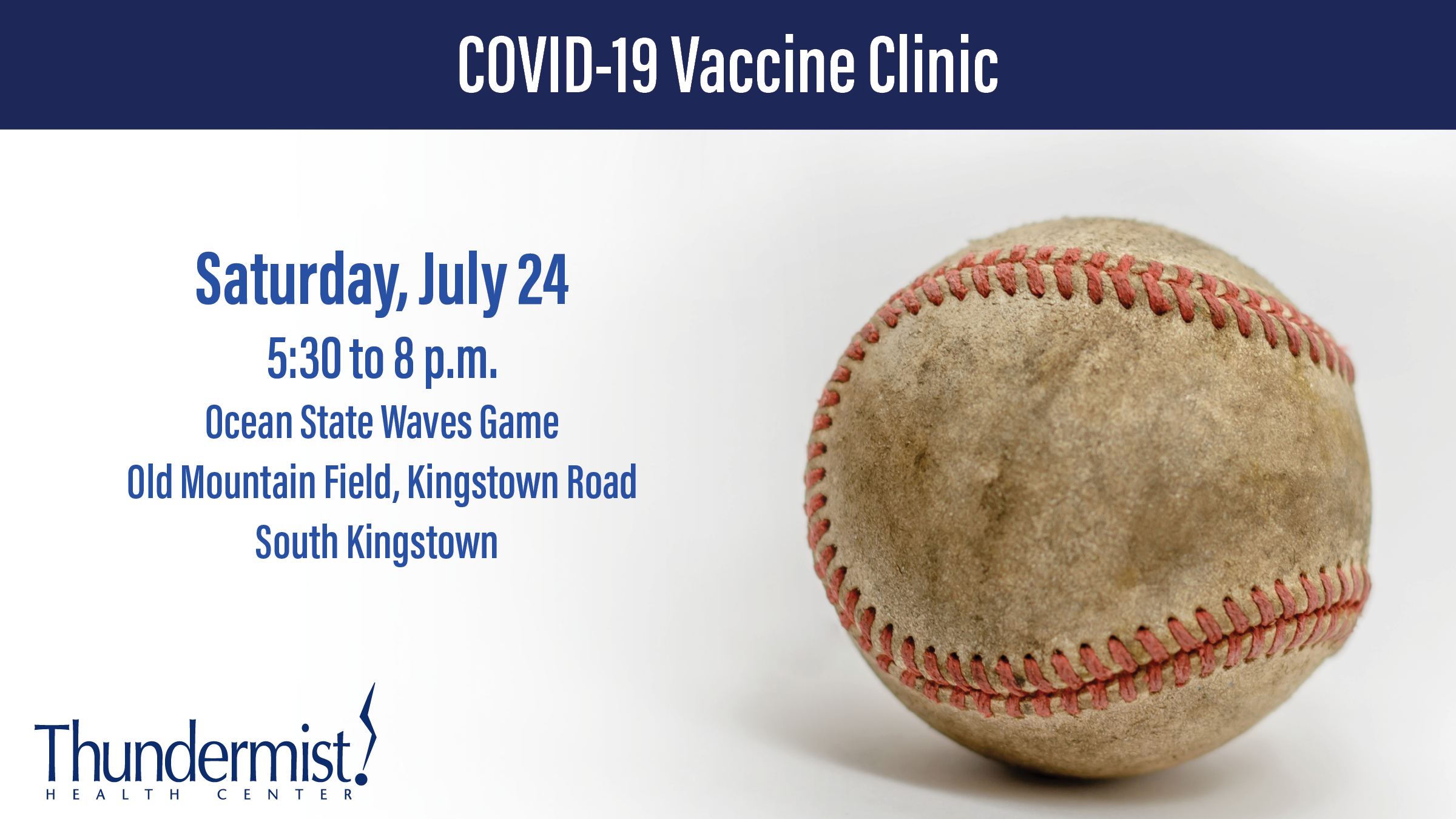 COVID-19 Vaccine Clinic

Saturday, July 24

5:30 to 8 p.m.

Ocean State Waves Game

Old Mountain Field, Kingstown Road

South Kingstown

Thundermist

HEALTH CENTER